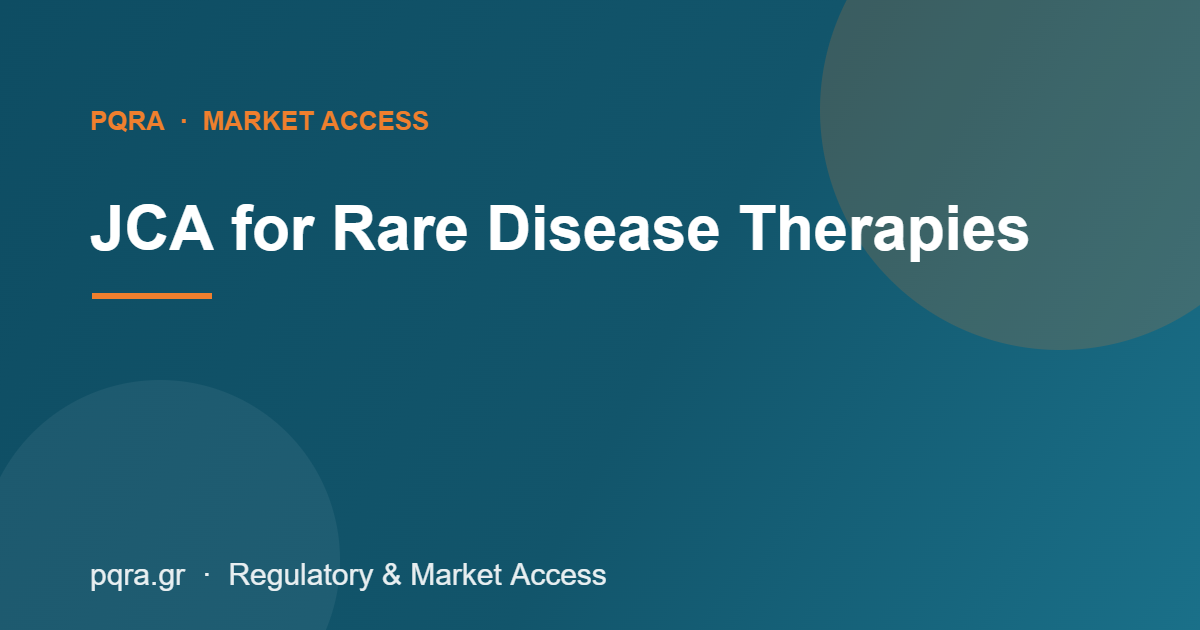 PQRA · MARKET ACCESS

JCA for Rare Disease Therapies

pqra.gr · Regulatory & Market Access